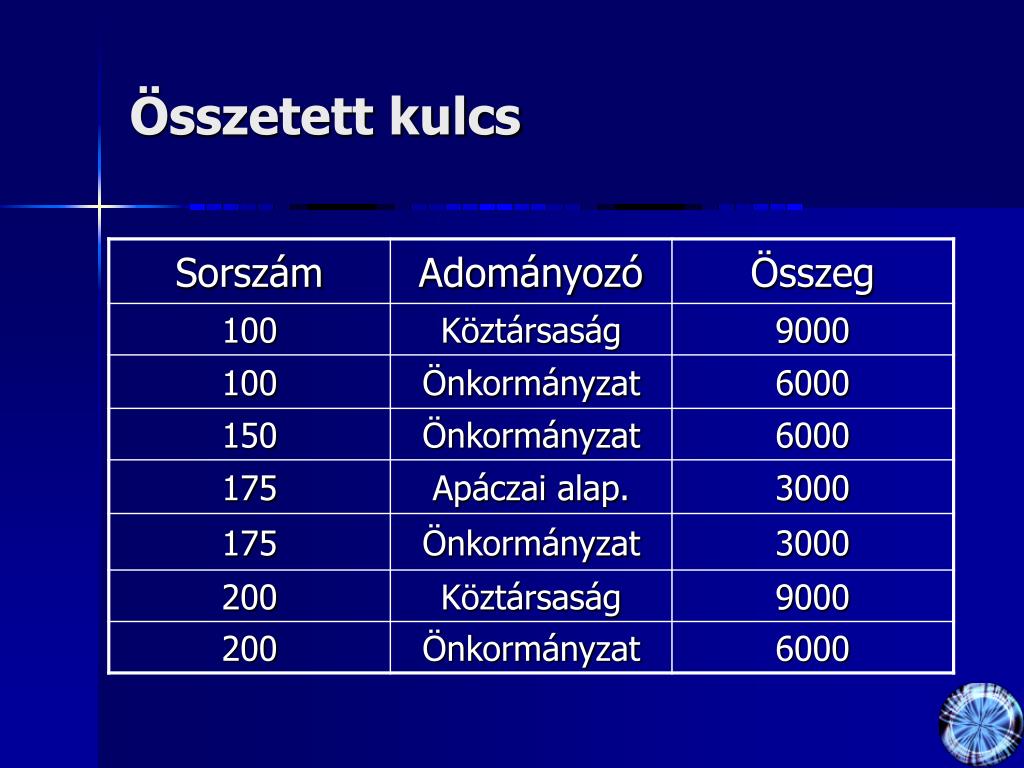 Összetett kulcs

| Sorszám | Adományozó | Összeg |
|---|---|---|
| 100 | Köztársaság | 9000 |
| 100 | Önkormányzat | 6000 |
| 150 | Önkormányzat | 6000 |
| 175 | Apáczai alap. | 3000 |
| 175 | Önkormányzat | 3000 |
| 200 | Köztársaság | 9000 |
| 200 | Önkormányzat | 6000 |